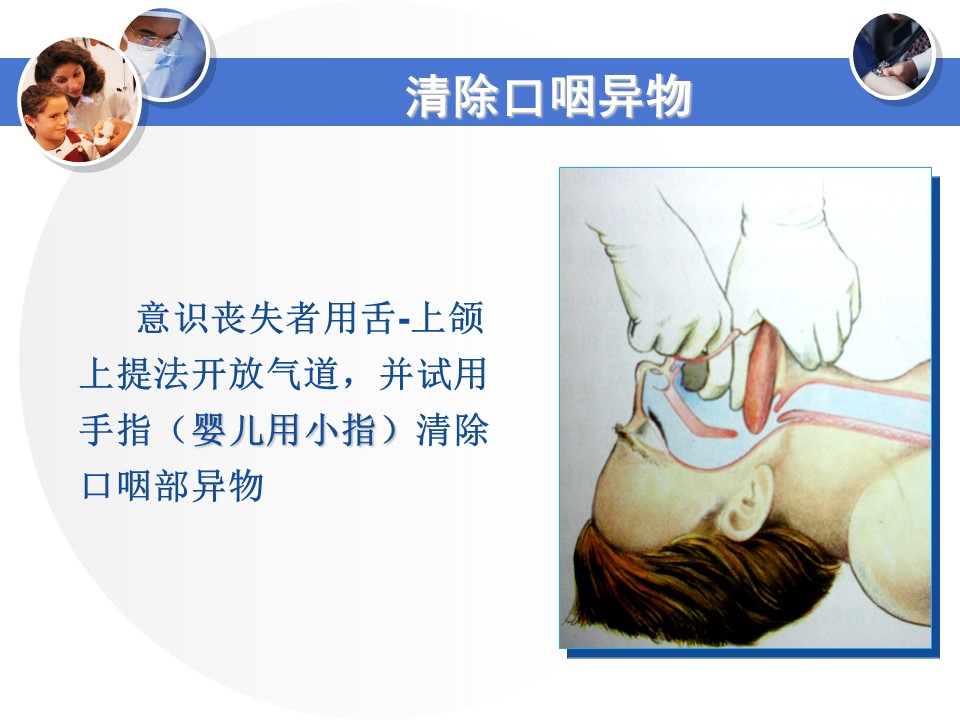 清除口咽异物

意识丧失者用舌-上颌上提法开放气道，并试用手指（婴儿用小指）清除口咽部异物